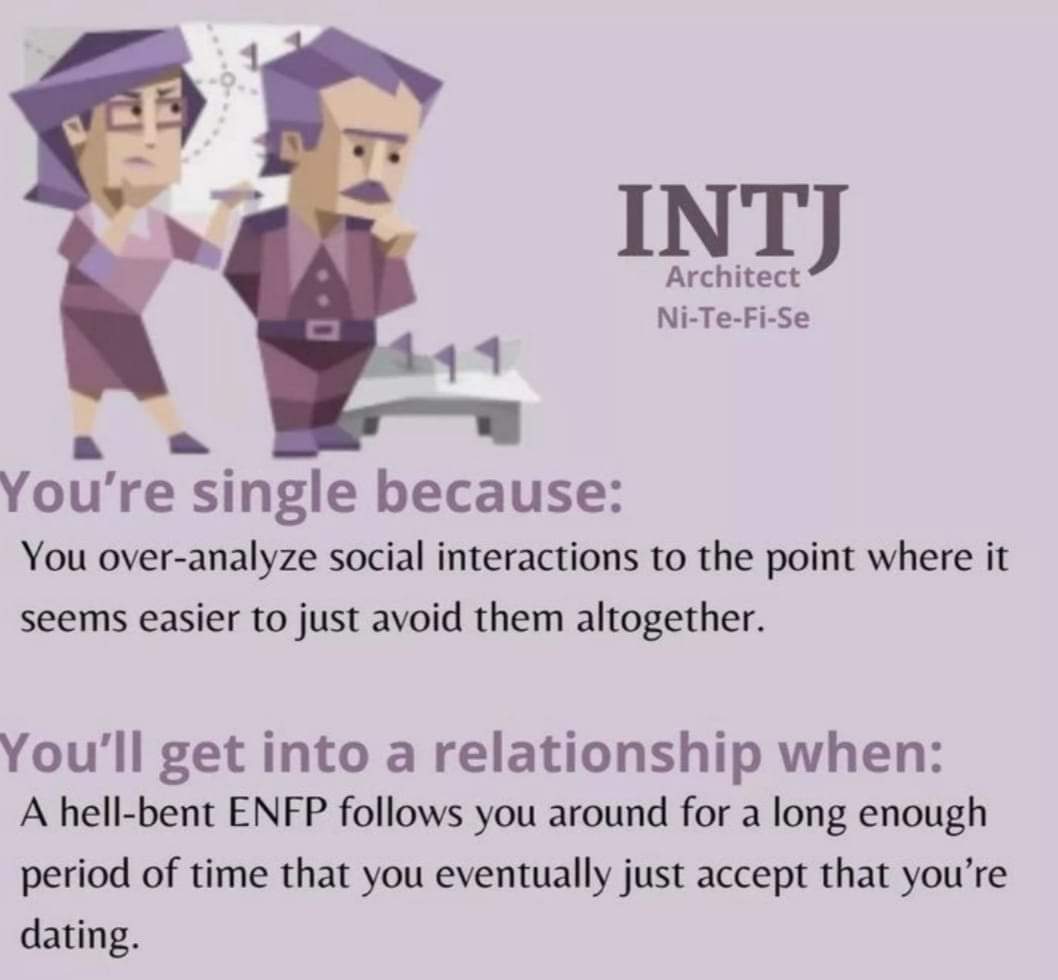 INTJ
Architect
Ni-Te-Fi-Se

You're single because:
You over-analyze social interactions to the point where it seems easier to just avoid them altogether.

You'll get into a relationship when:
A hell-bent ENFP follows you around for a long enough period of time that you eventually just accept that you're dating.